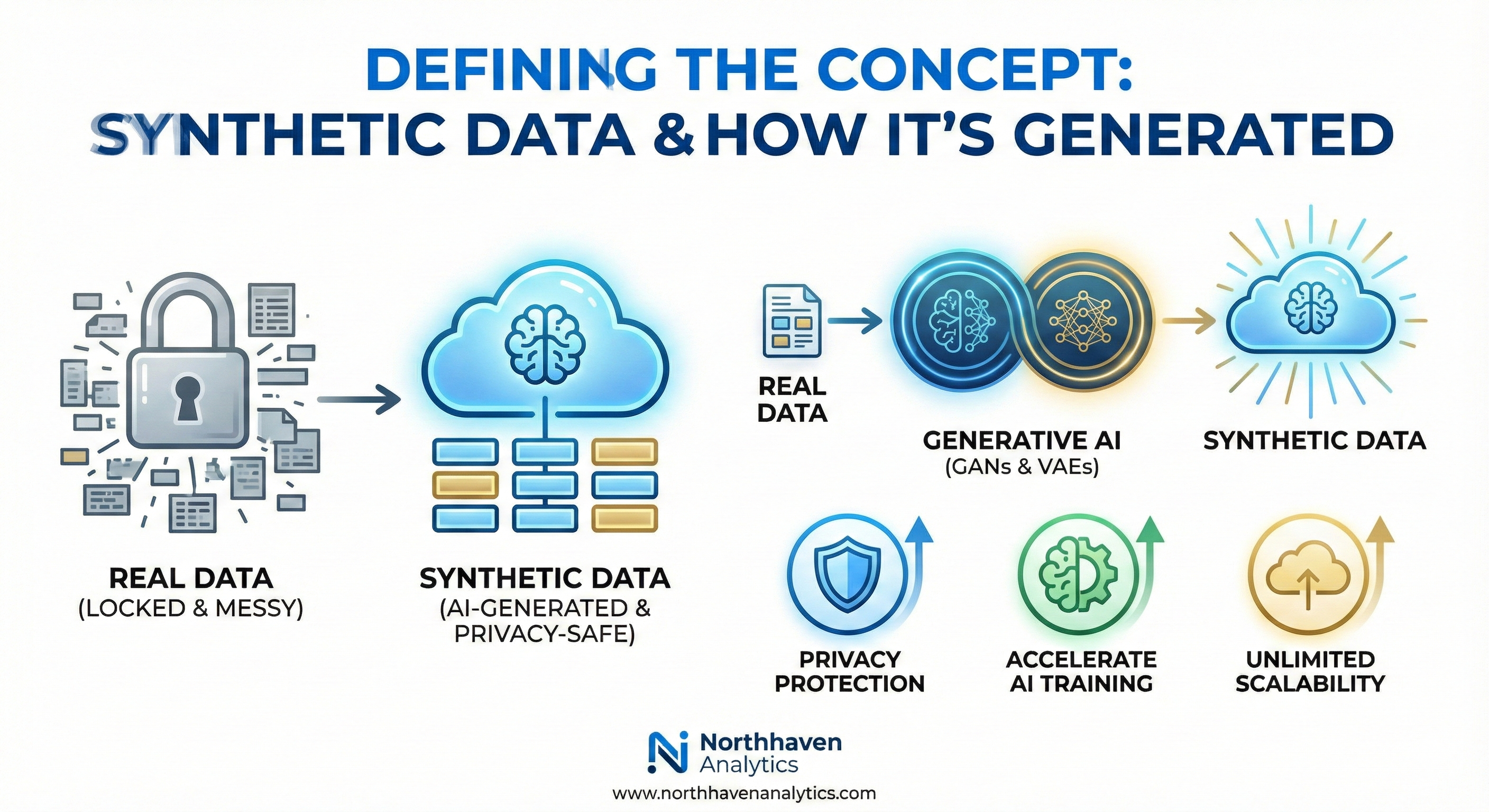 DEFINING THE CONCEPT:
SYNTHETIC DATA & HOW IT'S GENERATED

REAL DATA
(LOCKED & MESSY)

SYNTHETIC DATA
(AI-GENERATED & PRIVACY-SAFE)

REAL DATA

GENERATIVE AI
(GANs & VAEs)

SYNTHETIC DATA

PRIVACY PROTECTION

ACCELERATE AI TRAINING

UNLIMITED SCALABILITY

Northhaven Analytics
www.northhavenanalytics.com